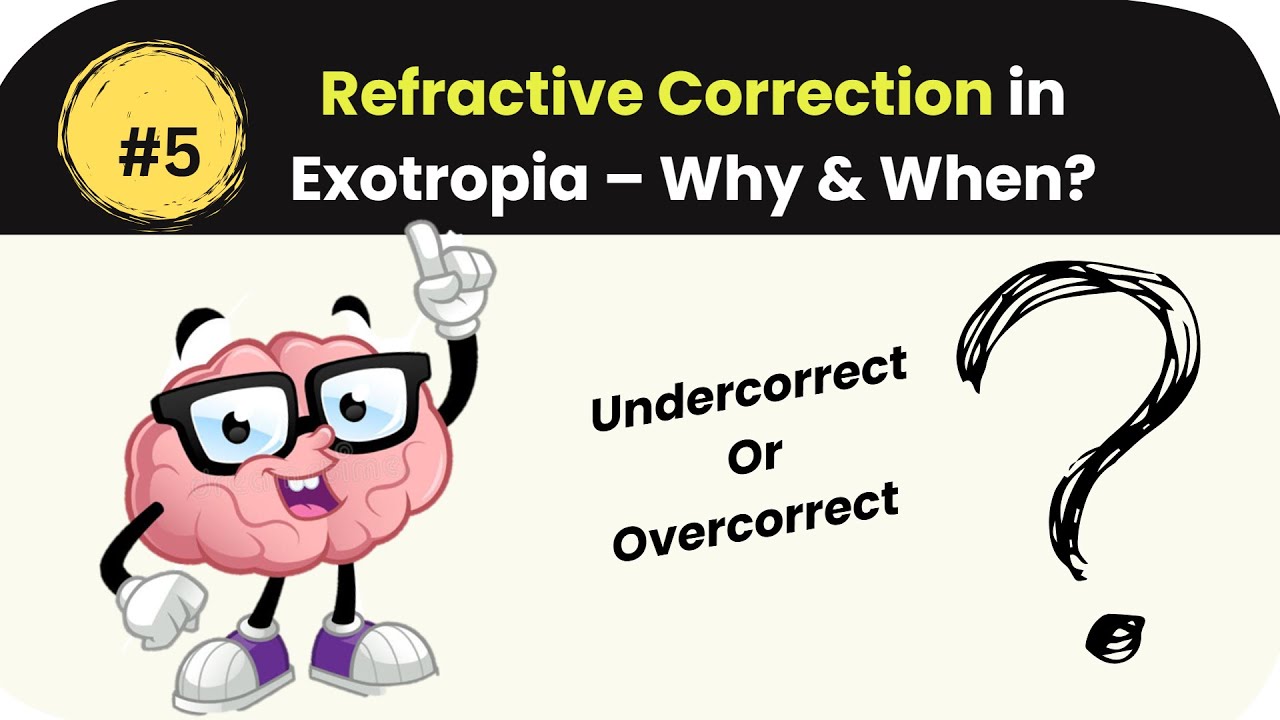 #5

Refractive Correction in Exotropia – Why & When?

Undercorrect
Or
Overcorrect

?